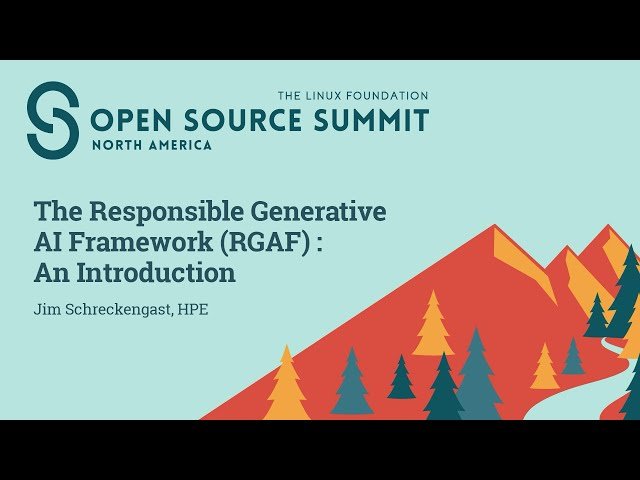 THE LINUX FOUNDATION
OPEN SOURCE SUMMIT
NORTH AMERICA

The Responsible Generative AI Framework (RGAF) : An Introduction

Jim Schreckengast, HPE